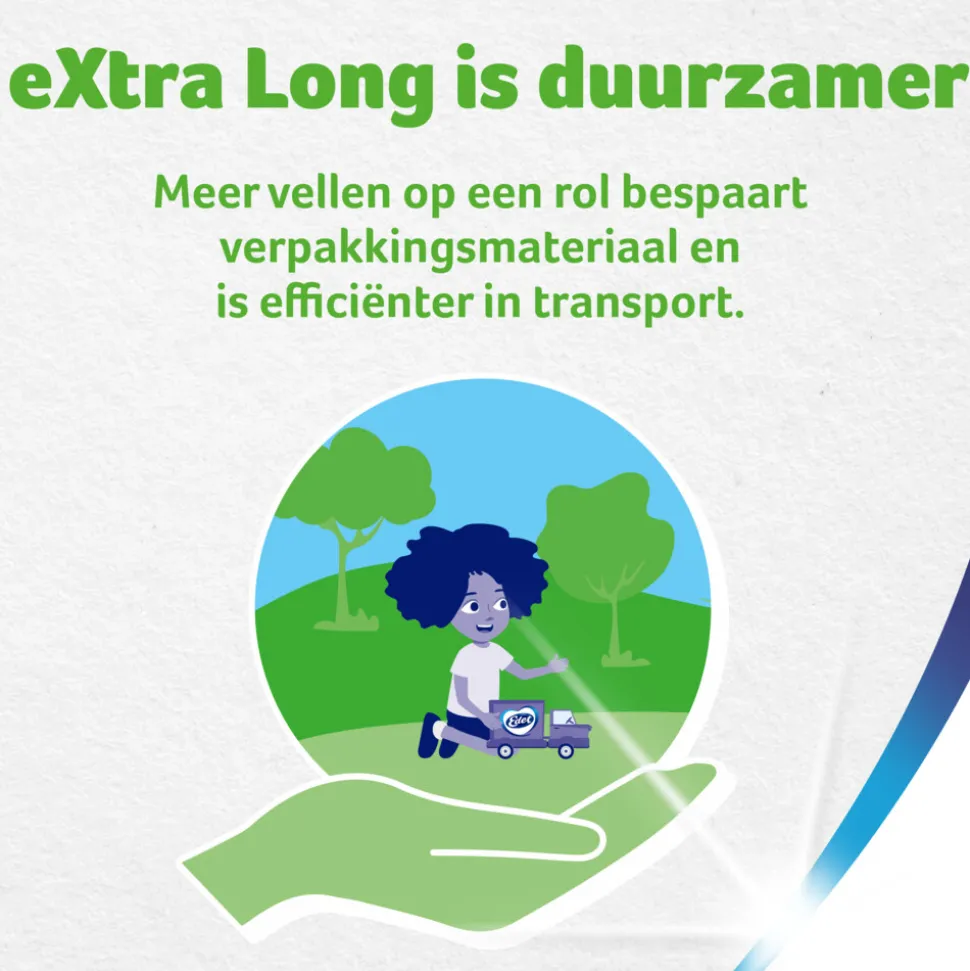 eXtra Long is duurzamer

Meer vellen op een rol bespaart verpakkingsmateriaal en is efficiënter in transport.

Edet